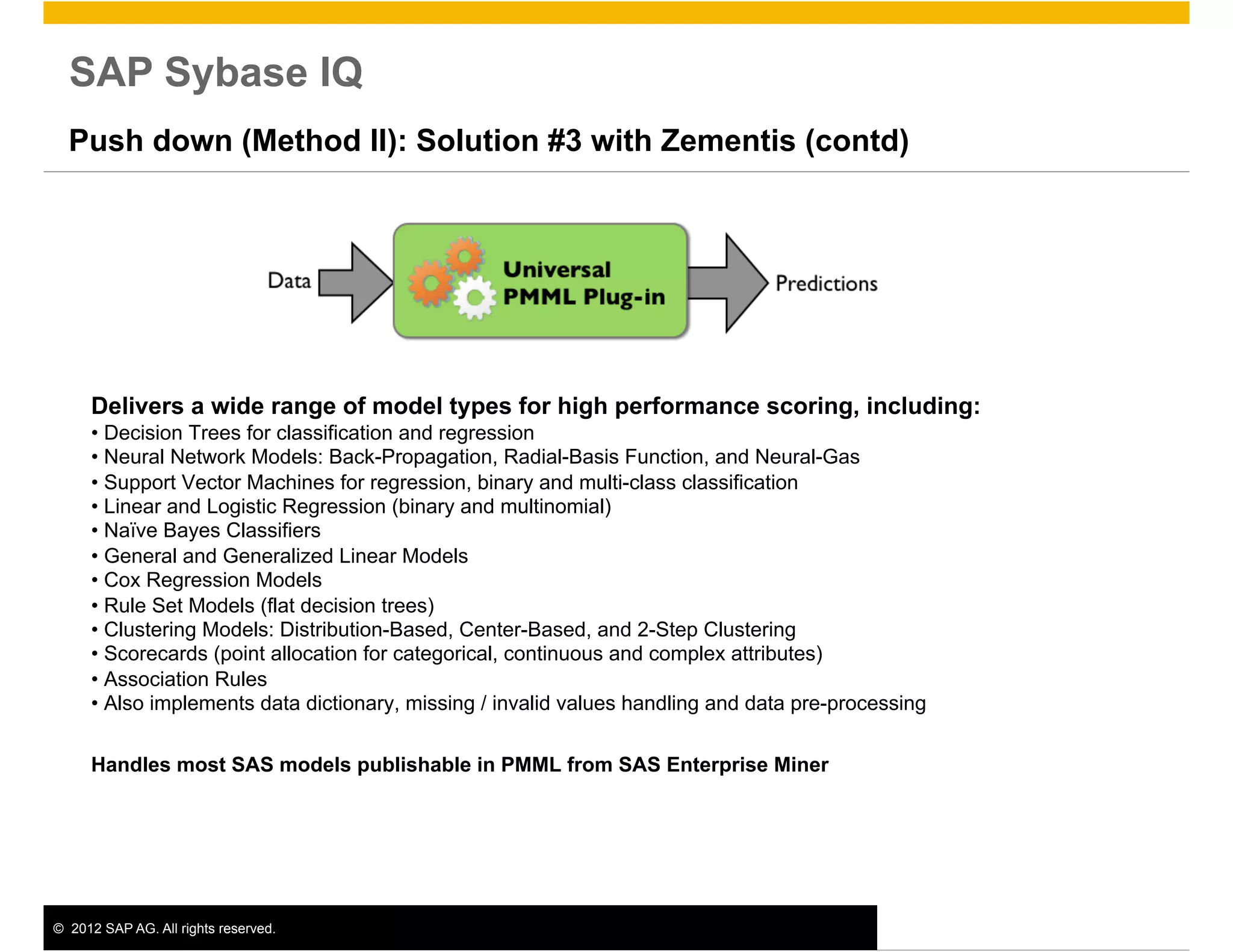 SAP Sybase IQ

Push down (Method II): Solution #3 with Zementis (contd)

Data

Universal PMML Plug-in

Predictions

Delivers a wide range of model types for high performance scoring, including:
• Decision Trees for classification and regression
• Neural Network Models: Back-Propagation, Radial-Basis Function, and Neural-Gas
• Support Vector Machines for regression, binary and multi-class classification
• Linear and Logistic Regression (binary and multinomial)
• Naïve Bayes Classifiers
• General and Generalized Linear Models
• Cox Regression Models
• Rule Set Models (flat decision trees)
• Clustering Models: Distribution-Based, Center-Based, and 2-Step Clustering
• Scorecards (point allocation for categorical, continuous and complex attributes)
• Association Rules
• Also implements data dictionary, missing / invalid values handling and data pre-processing

Handles most SAS models publishable in PMML from SAS Enterprise Miner

© 2012 SAP AG. All rights reserved.